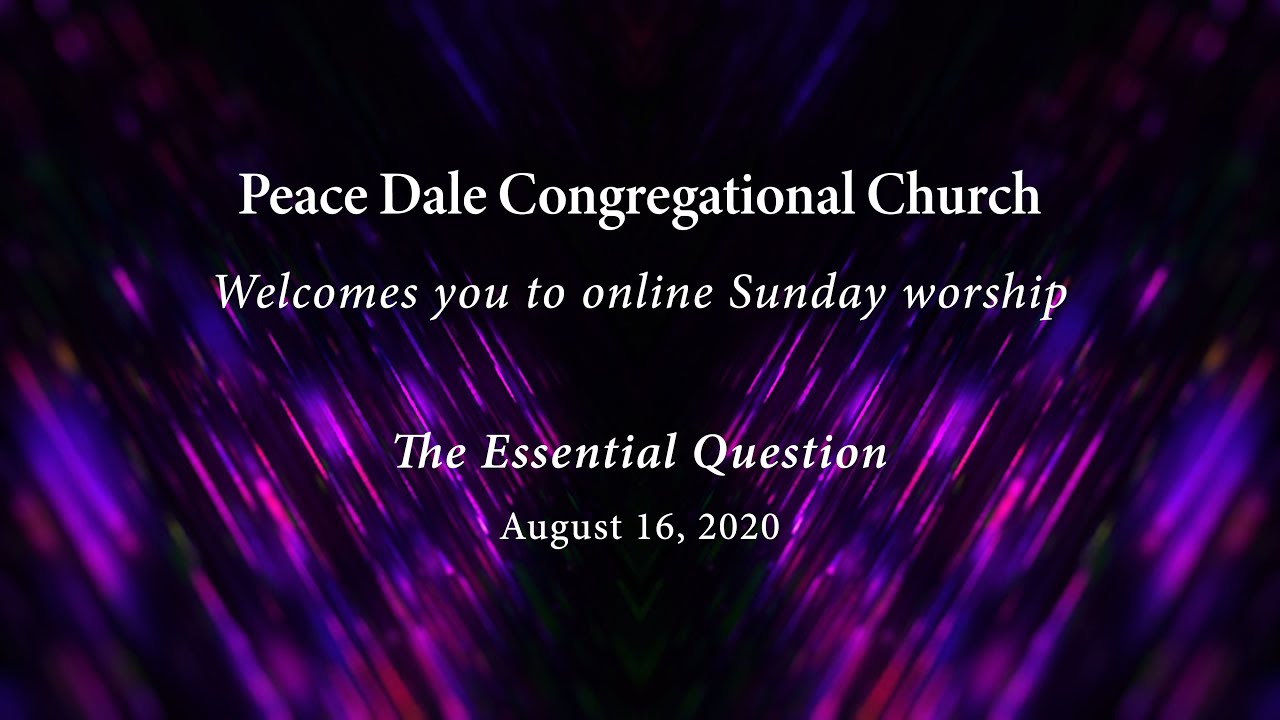 Peace Dale Congregational Church

Welcomes you to online Sunday worship

The Essential Question

August 16, 2020